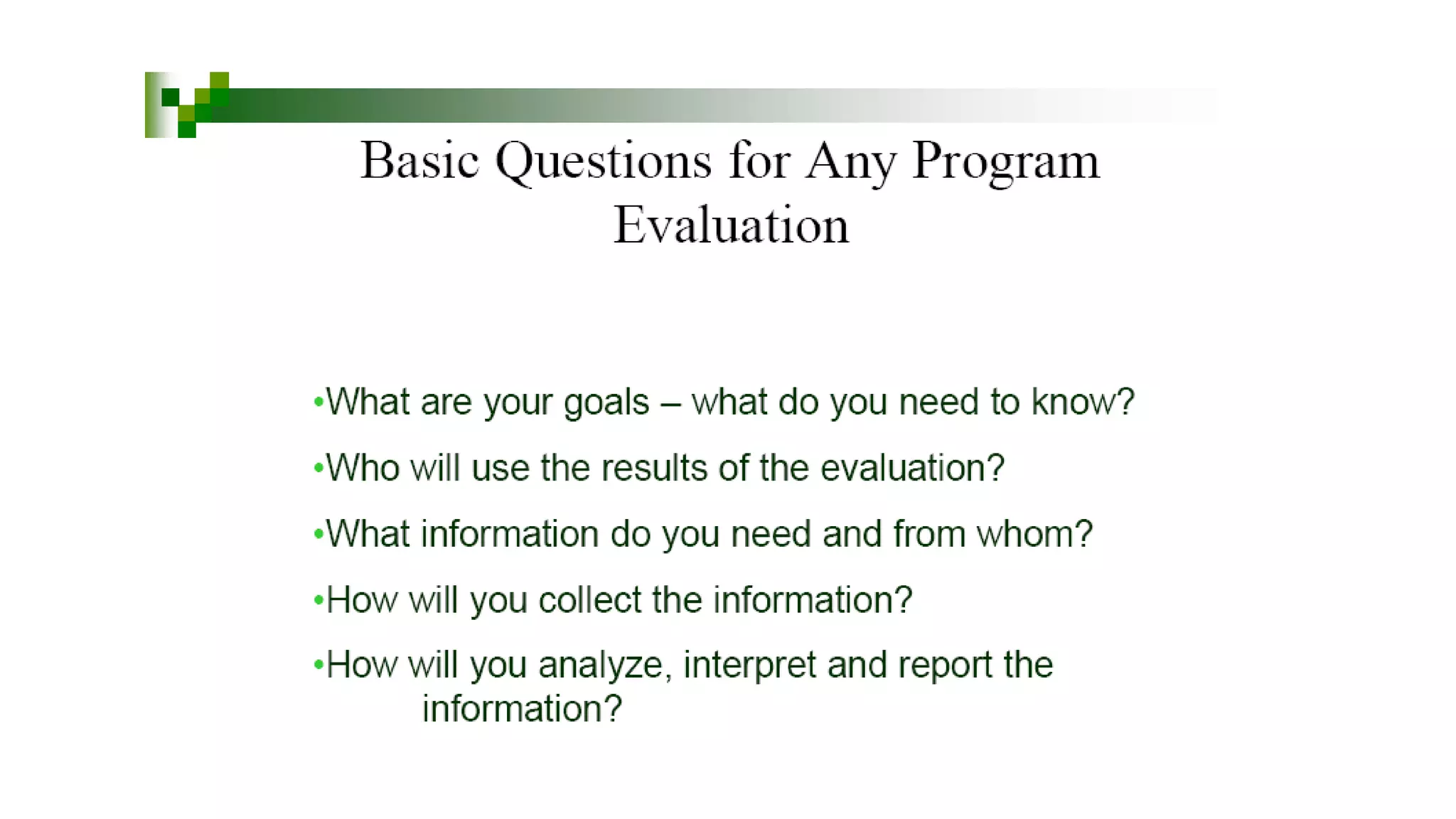 Basic Questions for Any Program Evaluation

•What are your goals – what do you need to know?

•Who will use the results of the evaluation?

•What information do you need and from whom?

•How will you collect the information?

•How will you analyze, interpret and report the information?